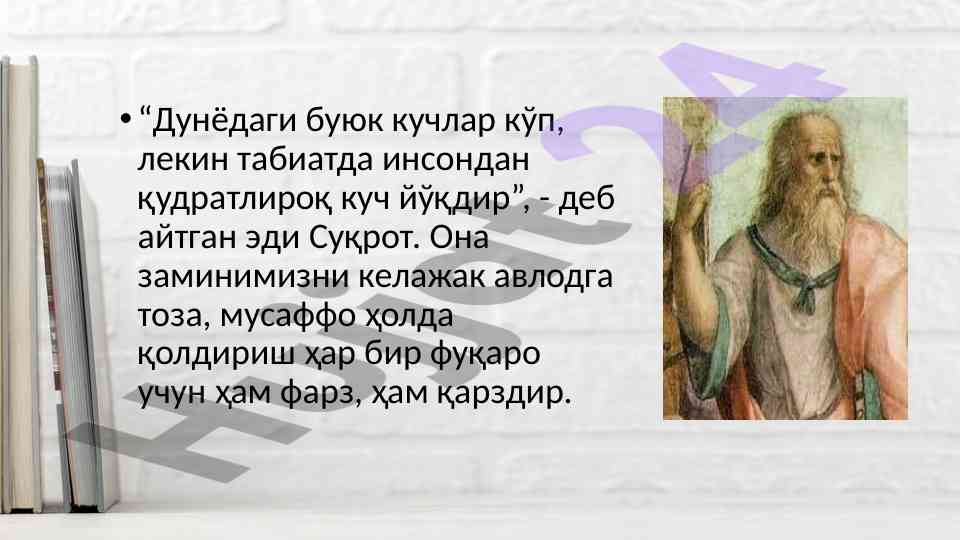 • “Дунёдаги буюк кучлар кўп, лекин табиатда инсондан қудратлироқ куч йўқдир”, - деб айтган эди Суқрот. Она заминимизни келажак авлодга тоза, мусаффо ҳолда қолдириш ҳар бир фуқаро учун ҳам фарз, ҳам қарздир.

Hujjat24